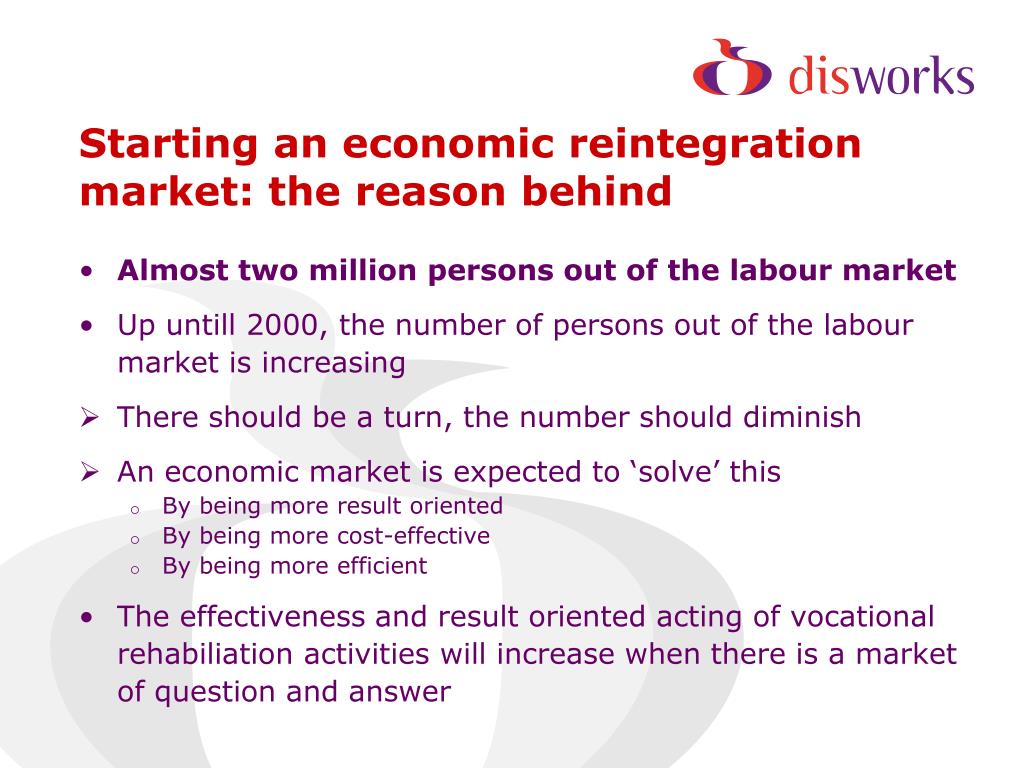 disworks

Starting an economic reintegration market: the reason behind

• Almost two million persons out of the labour market
• Up untill 2000, the number of persons out of the labour market is increasing
➢ There should be a turn, the number should diminish
➢ An economic market is expected to ‘solve’ this
  o By being more result oriented
  o By being more cost-effective
  o By being more efficient
• The effectiveness and result oriented acting of vocational rehabiliation activities will increase when there is a market of question and answer